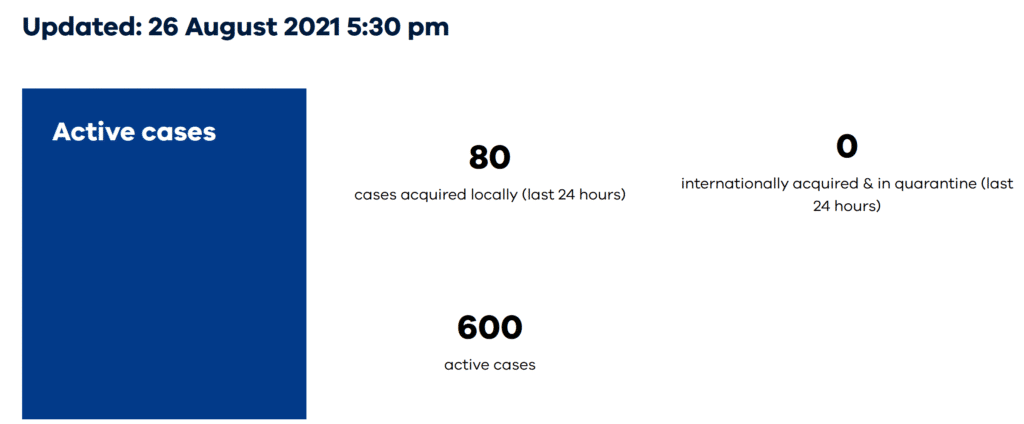 Updated: 26 August 2021 5:30 pm

Active cases

80
cases acquired locally (last 24 hours)

0
internationally acquired & in quarantine (last 24 hours)

600
active cases